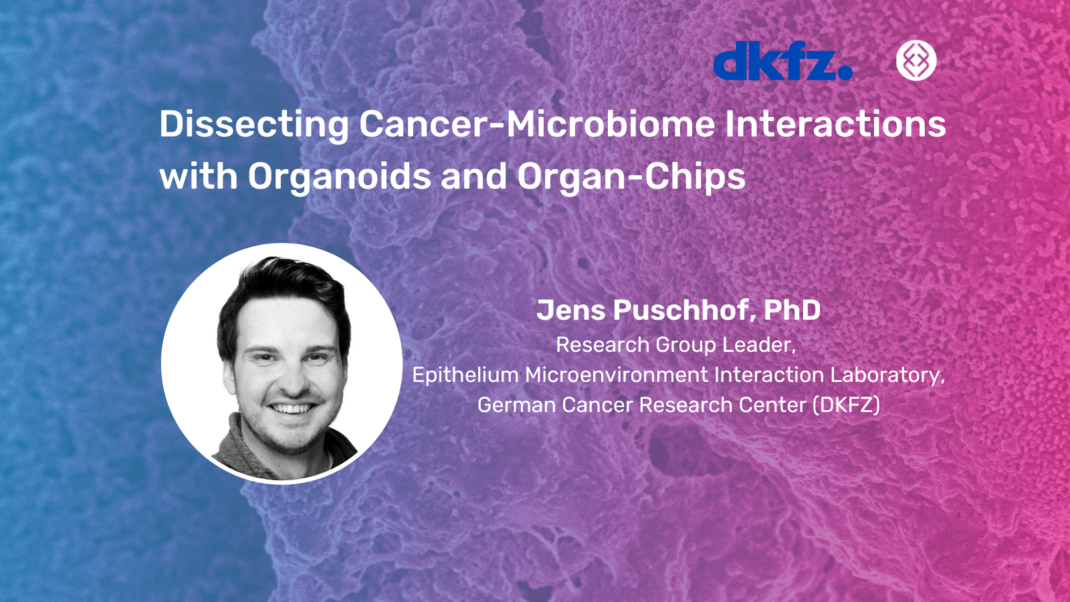 dkfz.

Dissecting Cancer-Microbiome Interactions with Organoids and Organ-Chips

Jens Puschhof, PhD
Research Group Leader,
Epithelium Microenvironment Interaction Laboratory,
German Cancer Research Center (DKFZ)